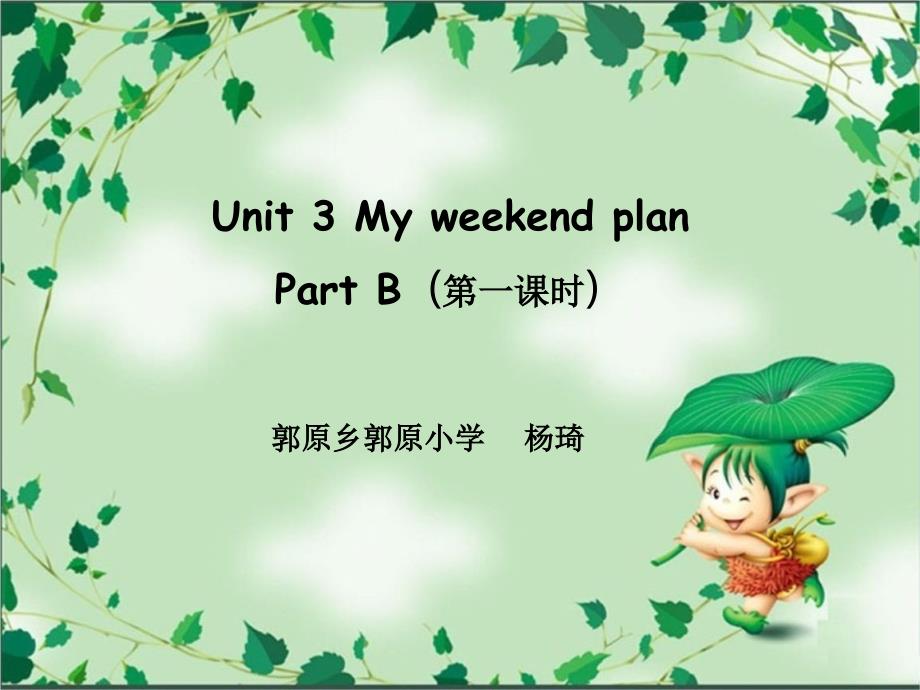 Unit 3 My weekend plan
Part B（第一课时）

郭原乡郭原小学　杨琦